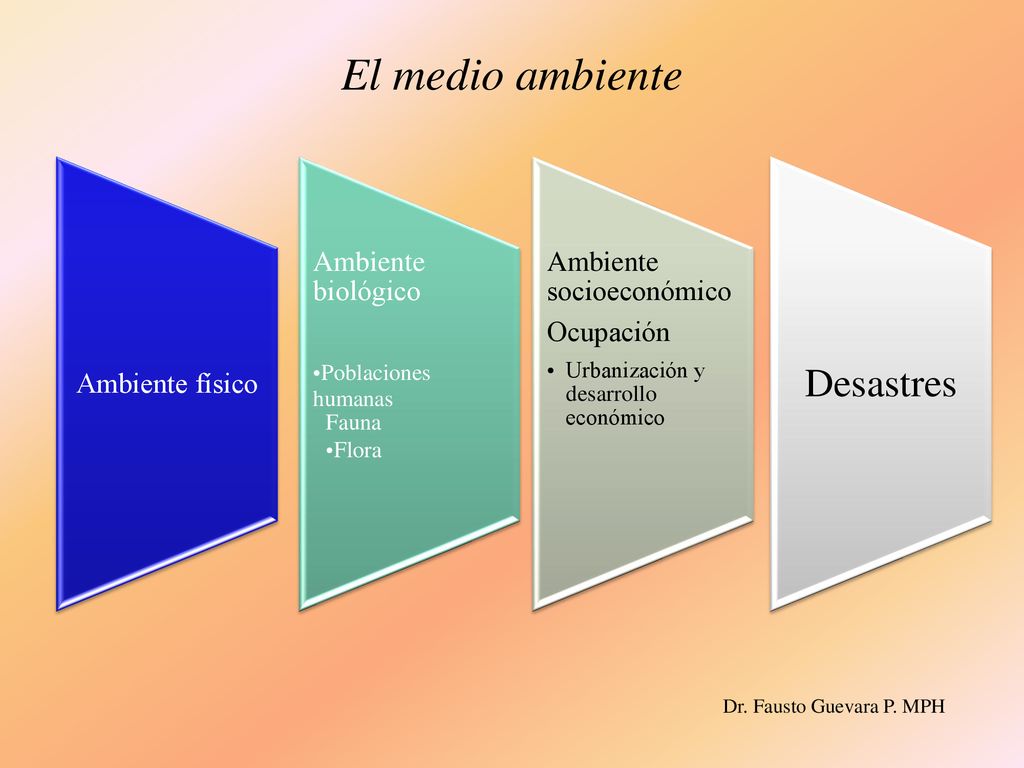 El medio ambiente

Ambiente físico

Ambiente biológico

•Poblaciones humanas
Fauna
•Flora

Ambiente socioeconómico

Ocupación

• Urbanización y desarrollo económico

Desastres

Dr. Fausto Guevara P. MPH